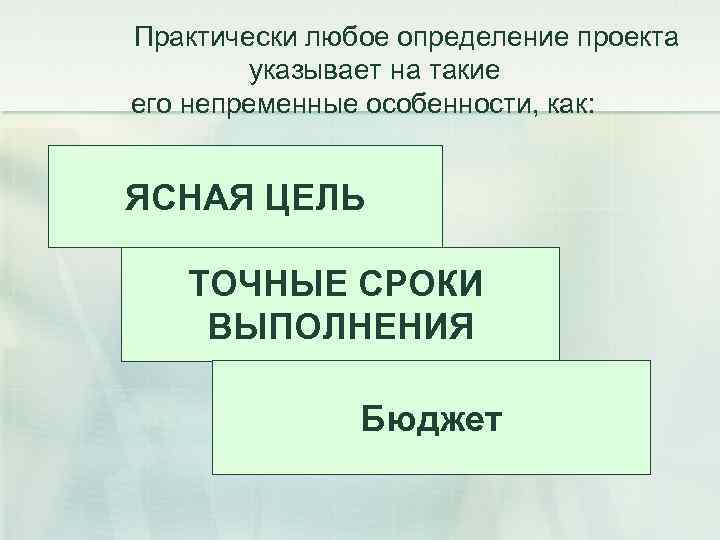 Практически любое определение проекта указывает на такие его непременные особенности, как:

ЯСНАЯ ЦЕЛЬ

ТОЧНЫЕ СРОКИ ВЫПОЛНЕНИЯ

Бюджет